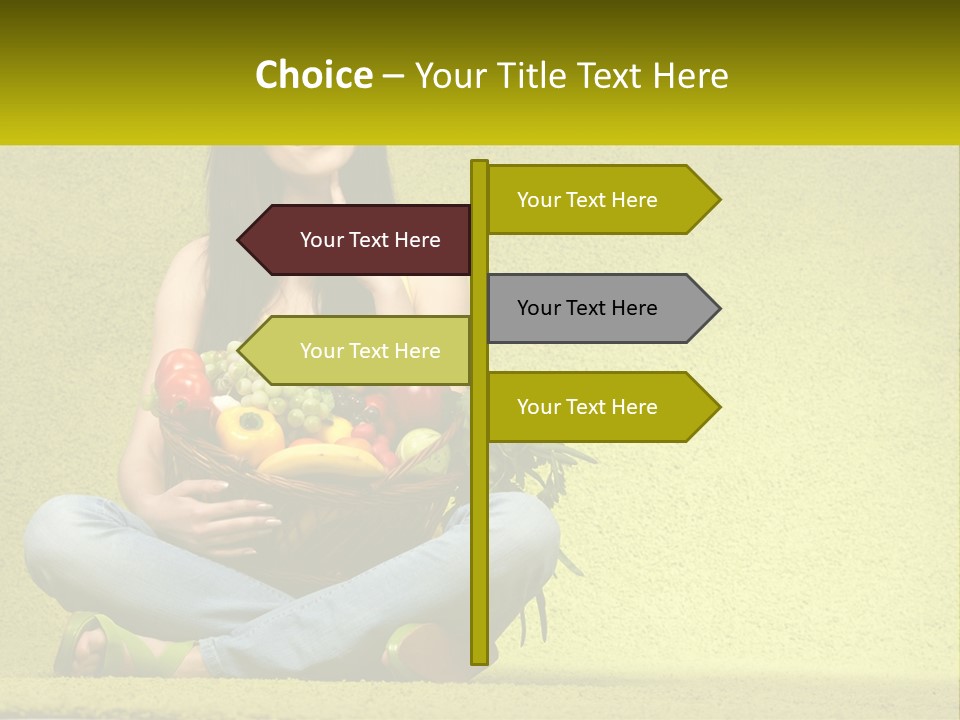 Choice – Your Title Text Here

Your Text Here

Your Text Here

Your Text Here

Your Text Here

Your Text Here